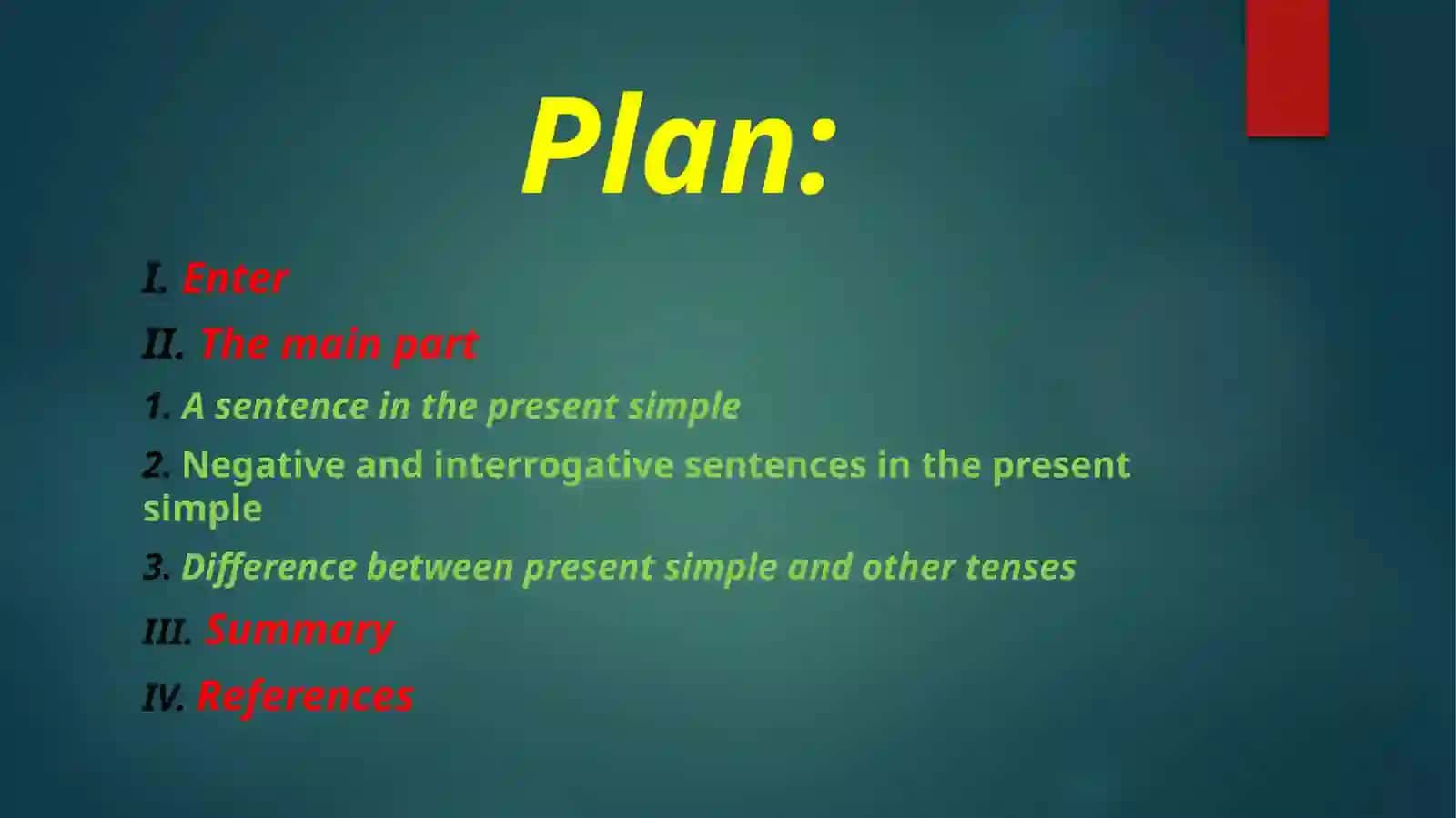 Plan:

I. Enter

II. The main part

1. A sentence in the present simple

2. Negative and interrogative sentences in the present simple

3. Difference between present simple and other tenses

III. Summary

IV. References